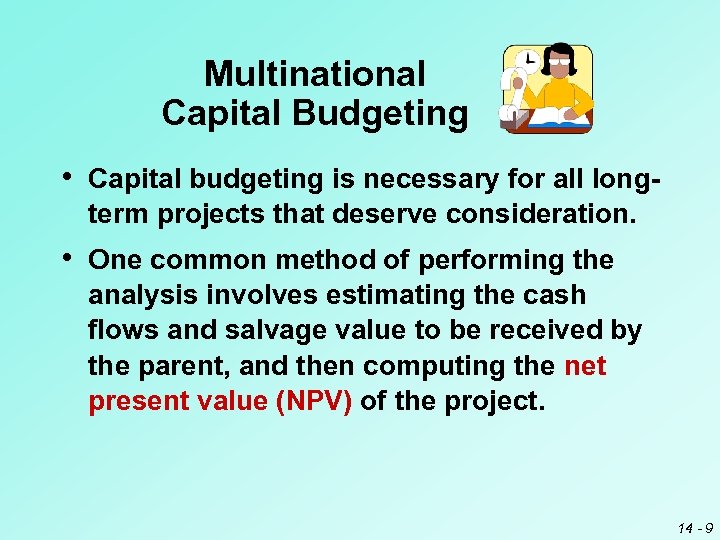 Multinational Capital Budgeting

• Capital budgeting is necessary for all long-term projects that deserve consideration.

• One common method of performing the analysis involves estimating the cash flows and salvage value to be received by the parent, and then computing the net present value (NPV) of the project.

14 - 9